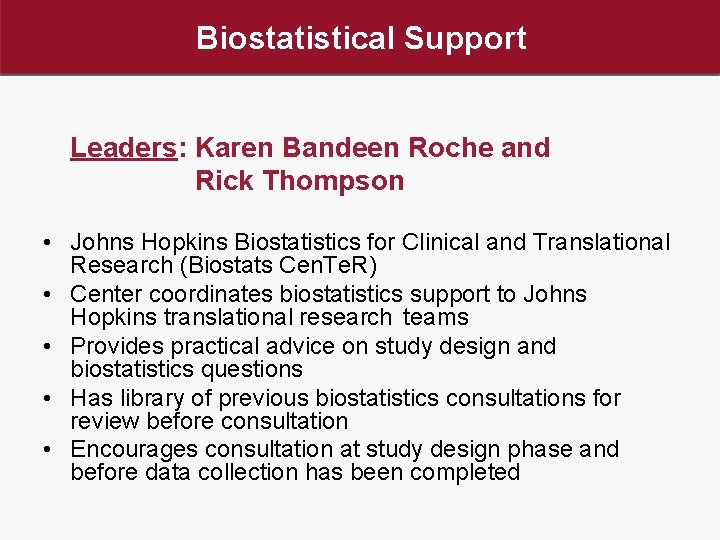 Biostatistical Support

Leaders: Karen Bandeen Roche and Rick Thompson

• Johns Hopkins Biostatistics for Clinical and Translational Research (Biostats CenTeR)
• Center coordinates biostatistics support to Johns Hopkins translational research teams
• Provides practical advice on study design and biostatistics questions
• Has library of previous biostatistics consultations for review before consultation
• Encourages consultation at study design phase and before data collection has been completed